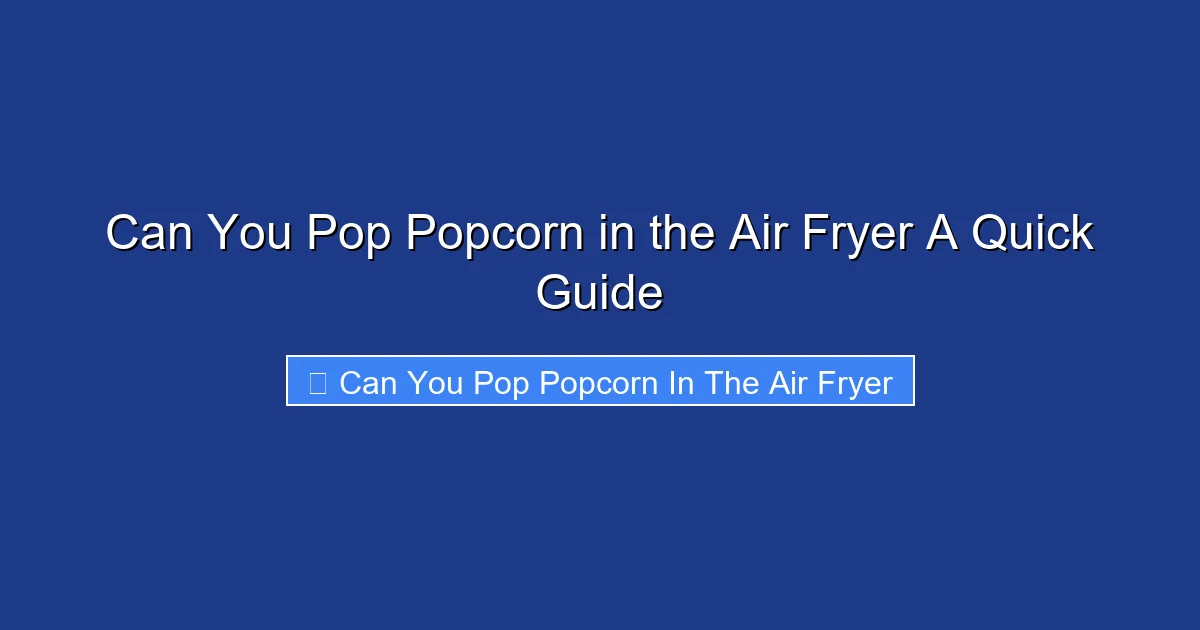 Can You Pop Popcorn in the Air Fryer A Quick Guide

Can You Pop Popcorn In The Air Fryer